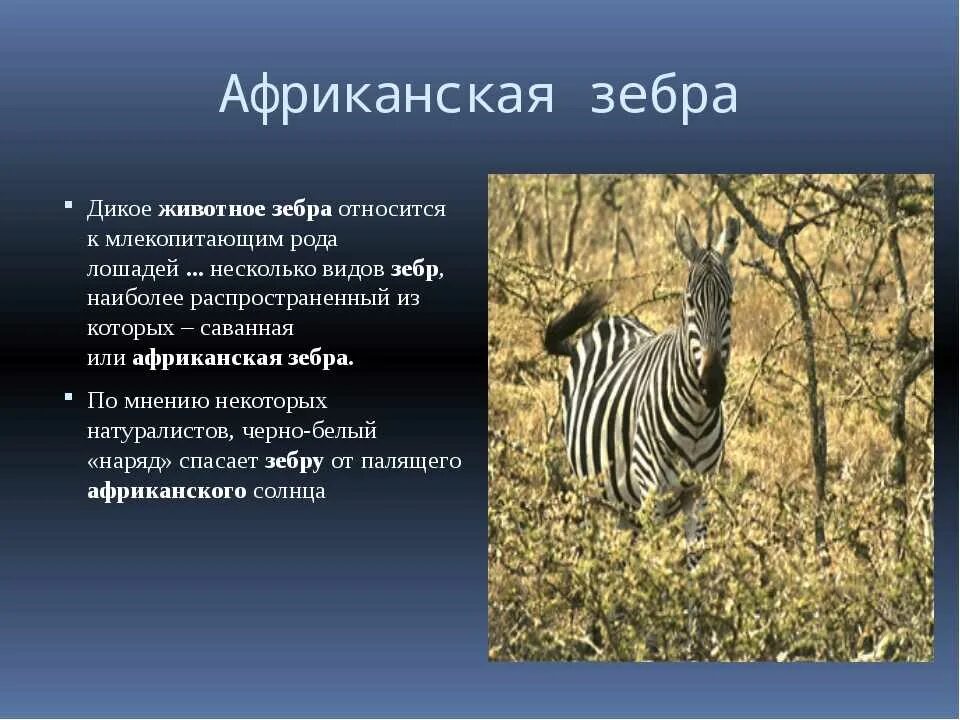 Африканская зебра

▪ Дикое животное зебра относится к млекопитающим рода лошадей ... несколько видов зебр, наиболее распространенный из которых – саванная или африканская зебра.

▪ По мнению некоторых натуралистов, черно-белый «наряд» спасает зебру от палящего африканского солнца